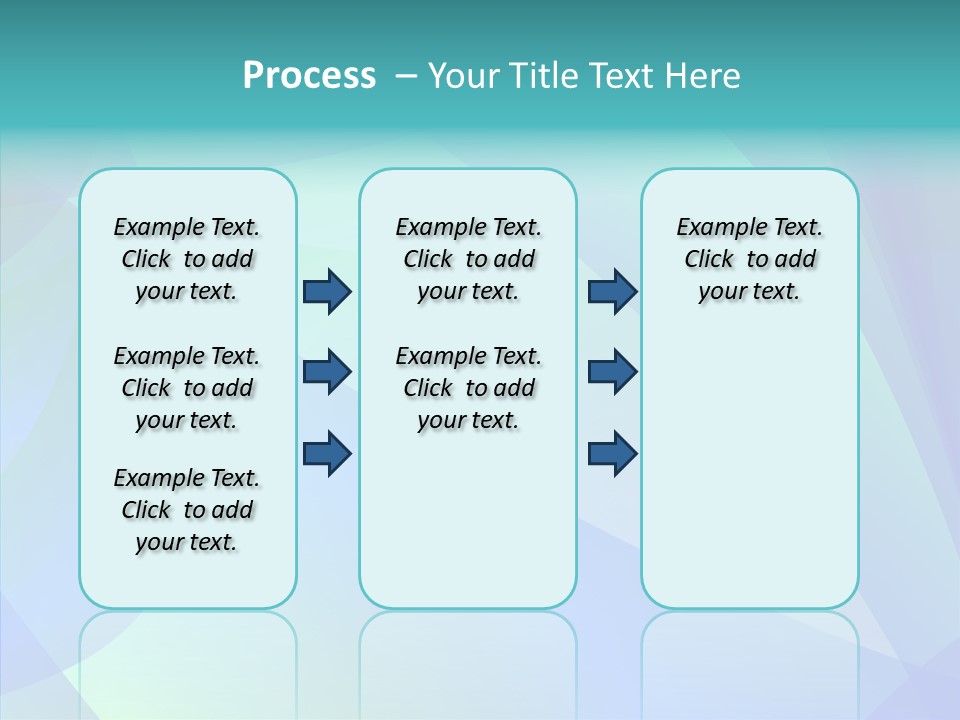 Process – Your Title Text Here

Example Text. Click to add your text.

Example Text. Click to add your text.

Example Text. Click to add your text.

Example Text. Click to add your text.

Example Text. Click to add your text.

Example Text. Click to add your text.